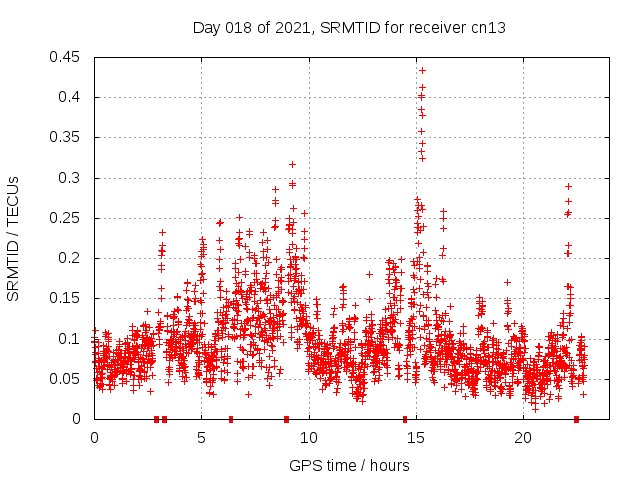 Day 018 of 2021, SRMTID for receiver cn13

SRMTID / TECUs

0.45
0.4
0.35
0.3
0.25
0.2
0.15
0.1
0.05
0

0
5
10
15
20

GPS time / hours